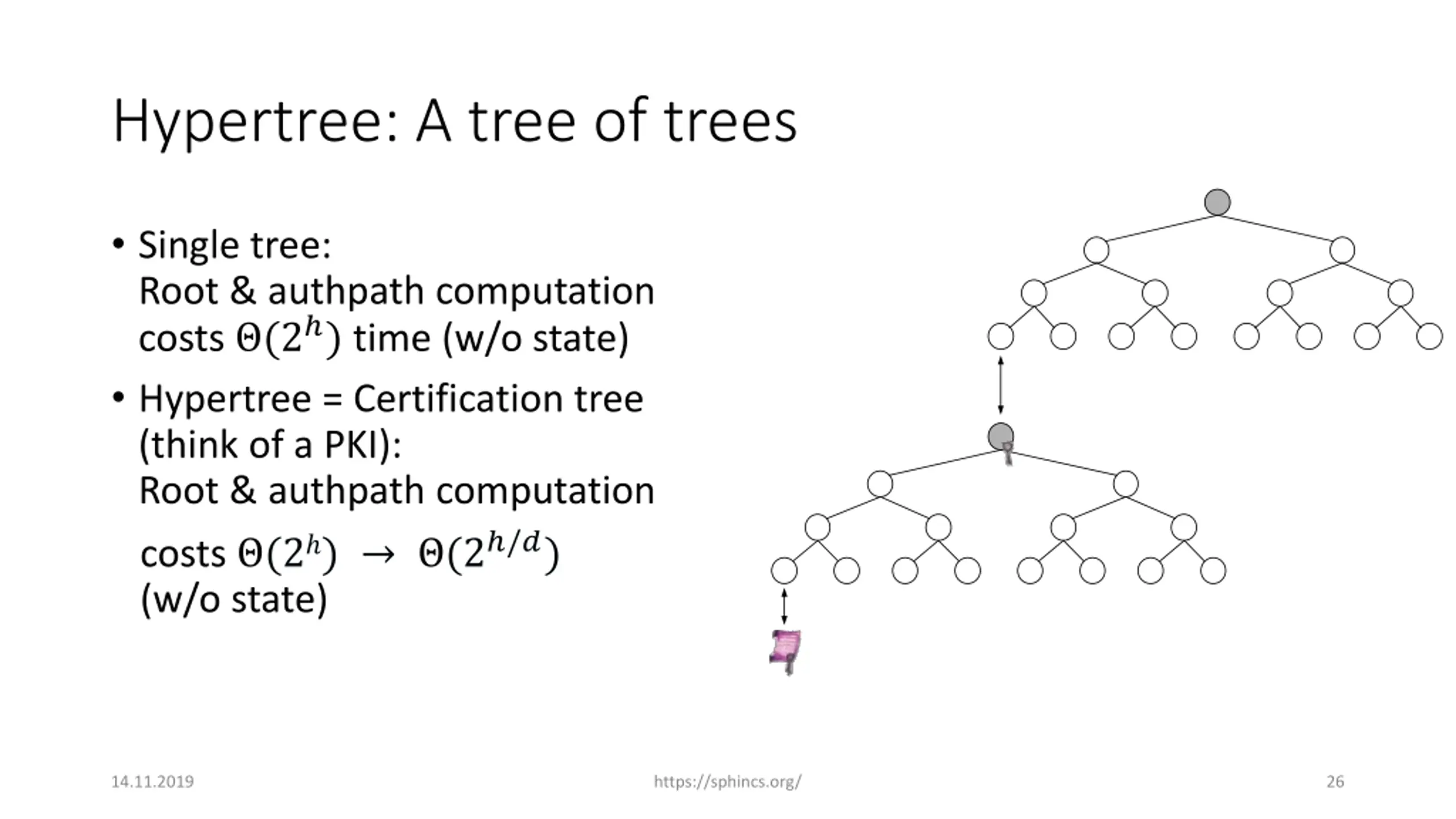 Hypertree: A tree of trees

• Single tree:
Root & authpath computation costs $\Theta(2^h)$ time (w/o state)

• Hypertree = Certification tree (think of a PKI):
Root & authpath computation

costs $\Theta(2^h) \rightarrow \Theta(2^{h/d})$
(w/o state)

14.11.2019

https://sphincs.org/

26